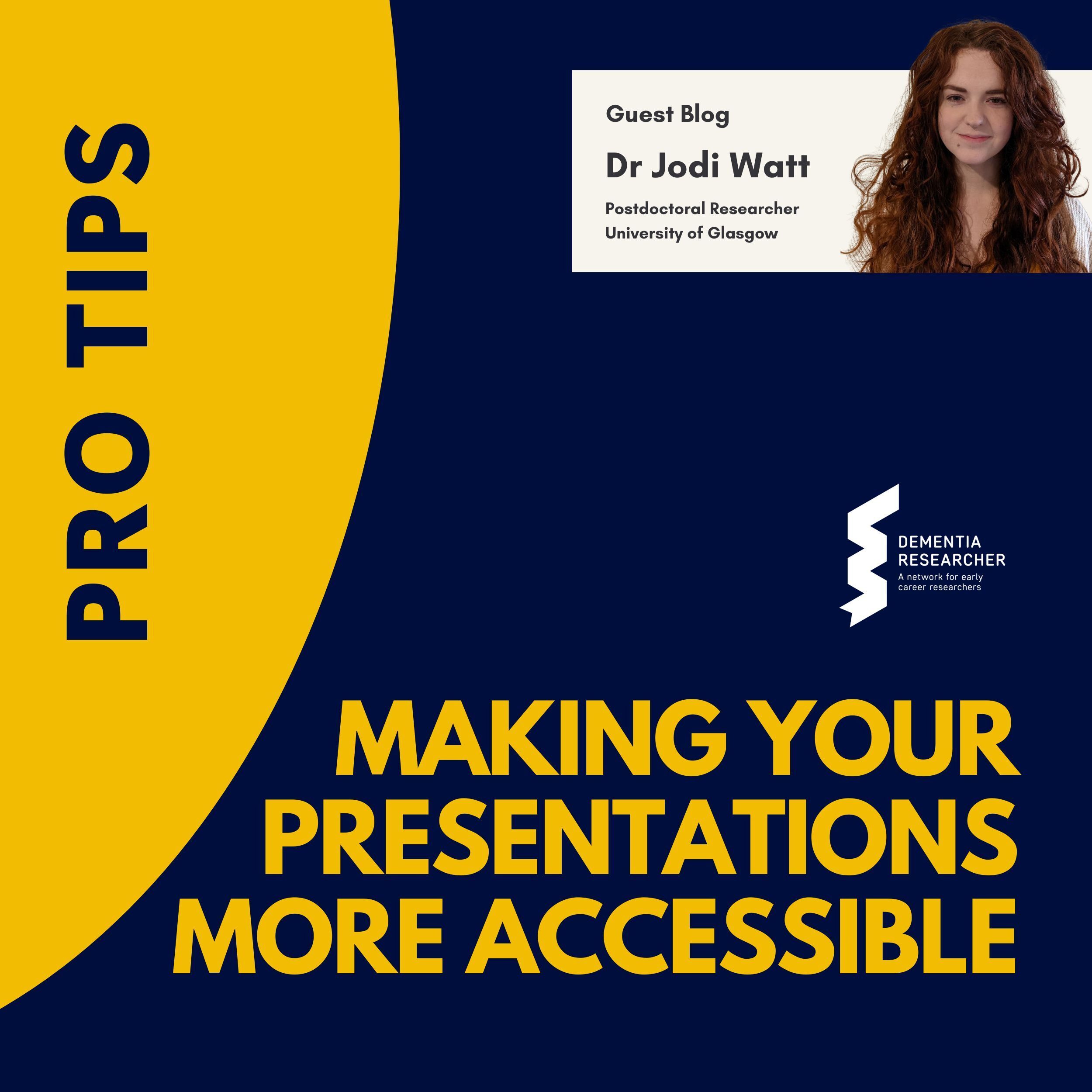 PRO TIPS

Guest Blog

Dr Jodi Watt

Postdoctoral Researcher
University of Glasgow

DEMENTIA
RESEARCHER
A network for early career researchers

MAKING YOUR PRESENTATIONS MORE ACCESSIBLE